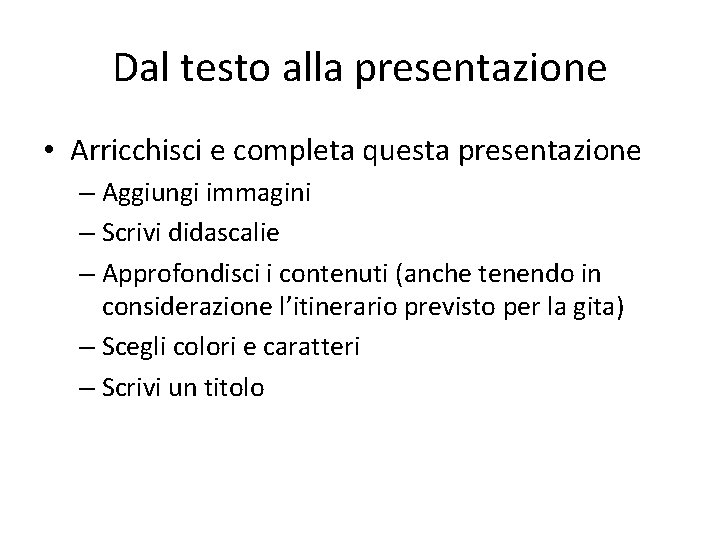 Dal testo alla presentazione

• Arricchisci e completa questa presentazione
– Aggiungi immagini
– Scrivi didascalie
– Approfondisci i contenuti (anche tenendo in considerazione l’itinerario previsto per la gita)
– Scegli colori e caratteri
– Scrivi un titolo